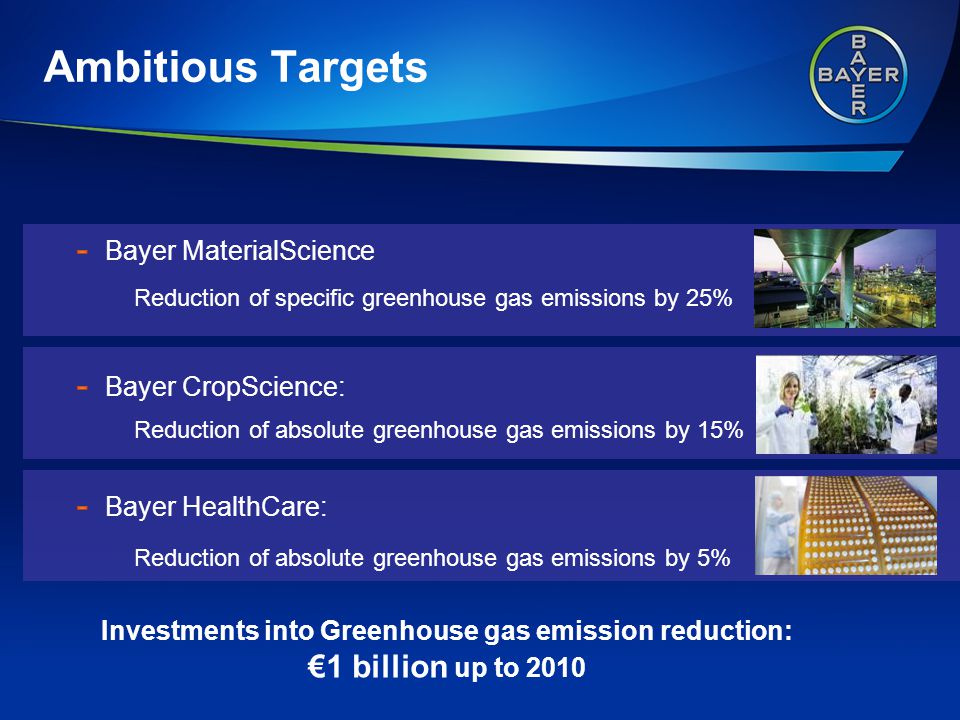 Ambitious Targets

BAYER

BAYER

- Bayer MaterialScience

Reduction of specific greenhouse gas emissions by 25%

- Bayer CropScience:

Reduction of absolute greenhouse gas emissions by 15%

- Bayer HealthCare:

Reduction of absolute greenhouse gas emissions by 5%

Investments into Greenhouse gas emission reduction:
€1 billion up to 2010